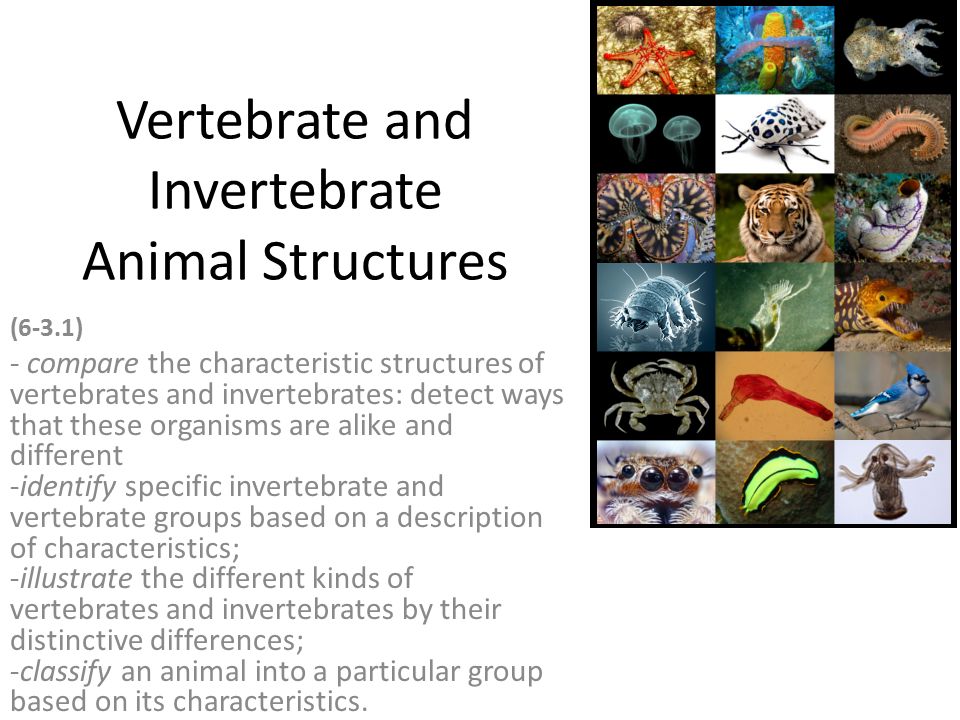 Vertebrate and Invertebrate Animal Structures

(6-3.1)

- compare the characteristic structures of vertebrates and invertebrates: detect ways that these organisms are alike and different
-identify specific invertebrate and vertebrate groups based on a description of characteristics;
-illustrate the different kinds of vertebrates and invertebrates by their distinctive differences;
-classify an animal into a particular group based on its characteristics.